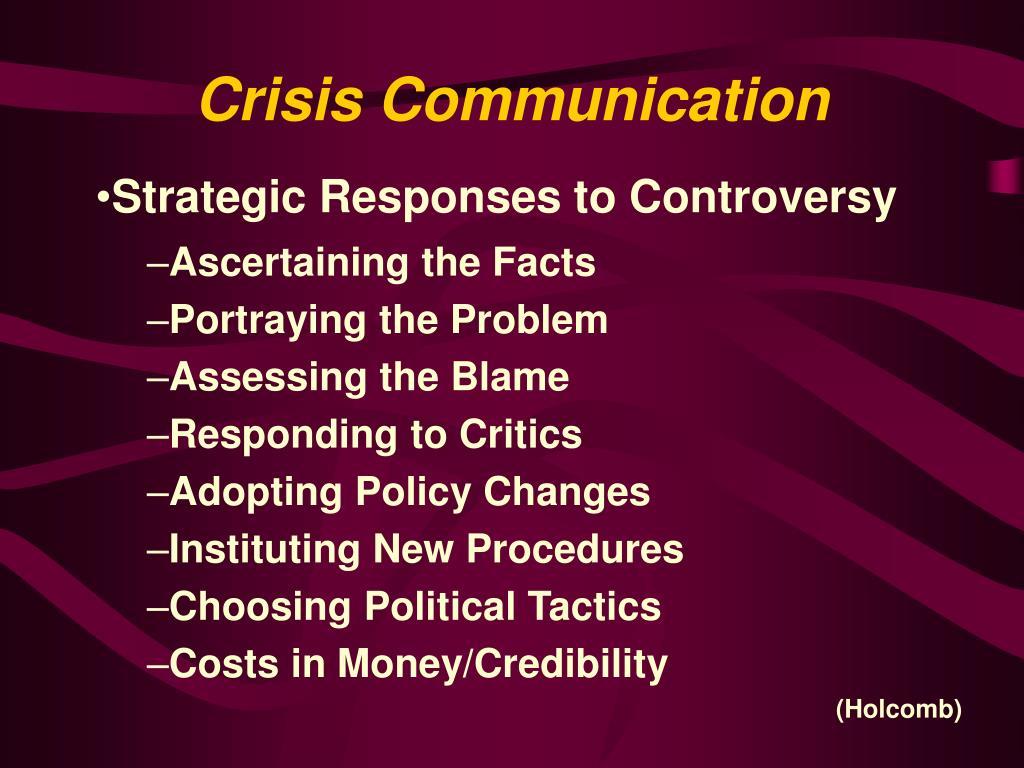 Crisis Communication

•Strategic Responses to Controversy

–Ascertaining the Facts
–Portraying the Problem
–Assessing the Blame
–Responding to Critics
–Adopting Policy Changes
–Instituting New Procedures
–Choosing Political Tactics
–Costs in Money/Credibility

(Holcomb)